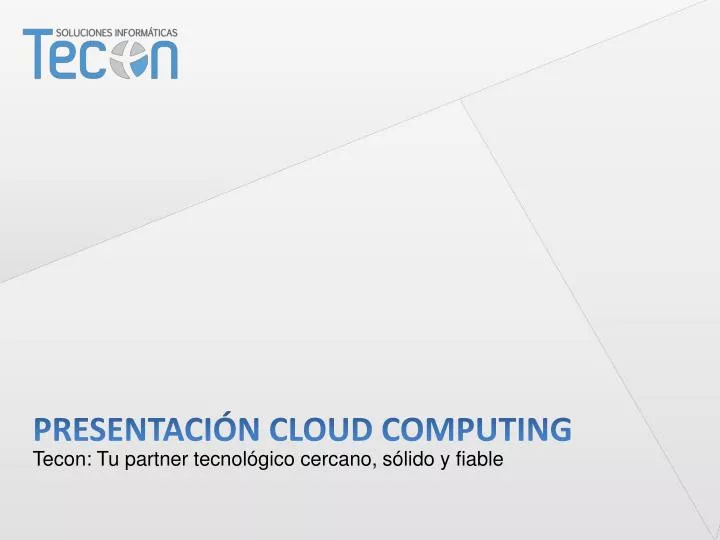 SOLUCIONES INFORMÁTICAS
Tecon

PRESENTACIÓN CLOUD COMPUTING
Tecon: Tu partner tecnológico cercano, sólido y fiable